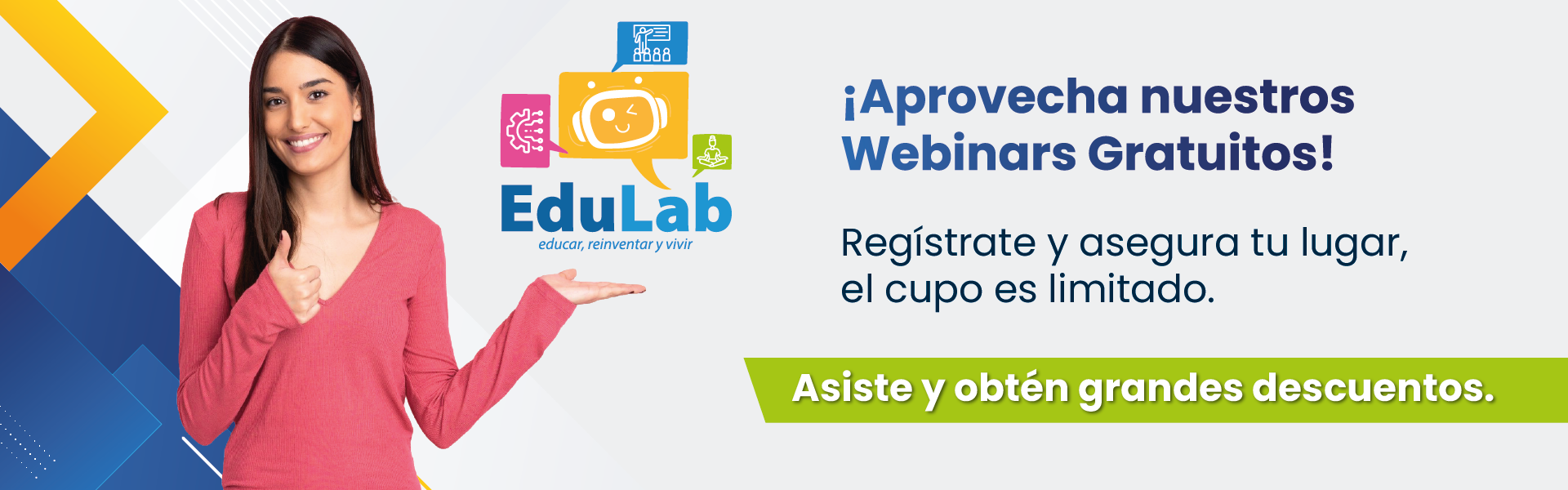 EduLab
educar, reinventar y vivir

¡Aprovecha nuestros Webinars Gratuitos!

Regístrate y asegura tu lugar, el cupo es limitado.

Asiste y obtén grandes descuentos.